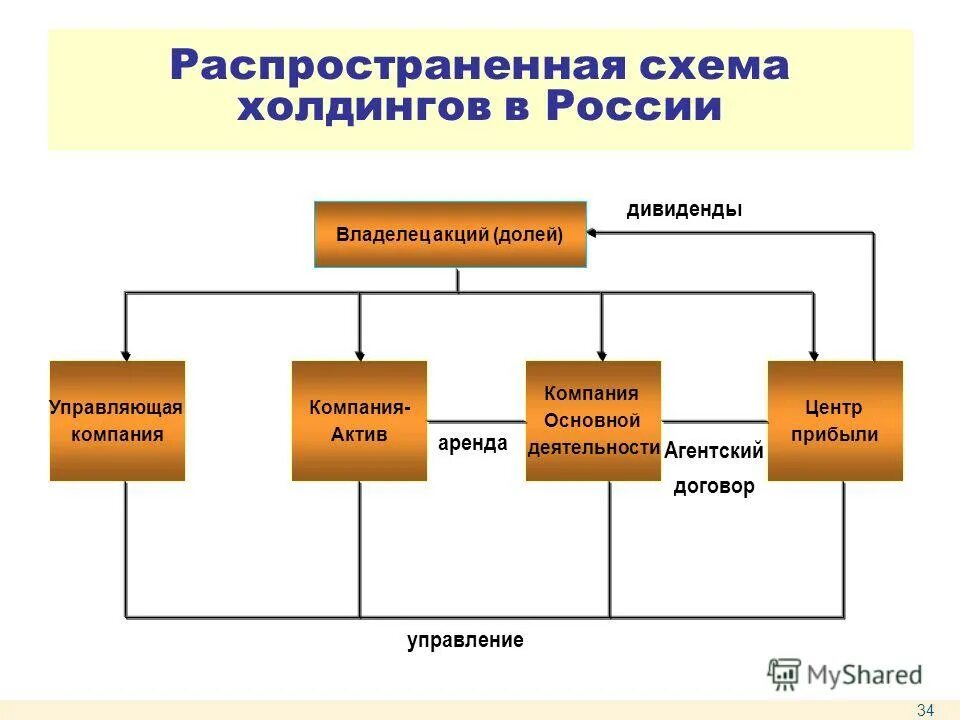 Распространенная схема холдингов в России

Владелец акций (долей)

дивиденды

Управляющая компания

Компания-Актив

аренда

Компания Основной деятельности

Агентский договор

Центр прибыли

управление

MyShared

34